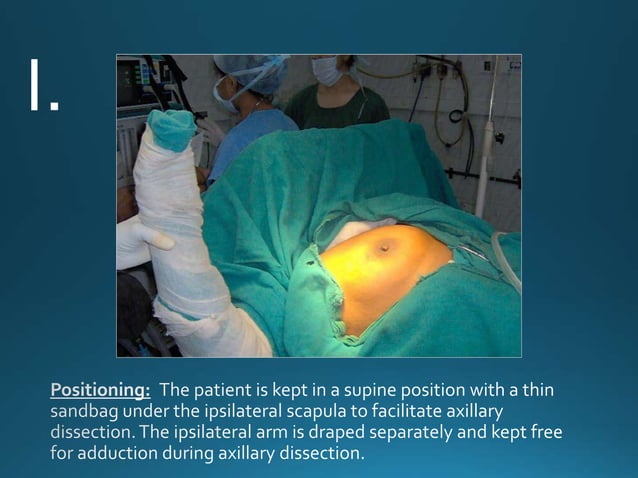 I.

Positioning: The patient is kept in a supine position with a thin sandbag under the ipsilateral scapula to facilitate axillary dissection. The ipsilateral arm is draped separately and kept free for adduction during axillary dissection.